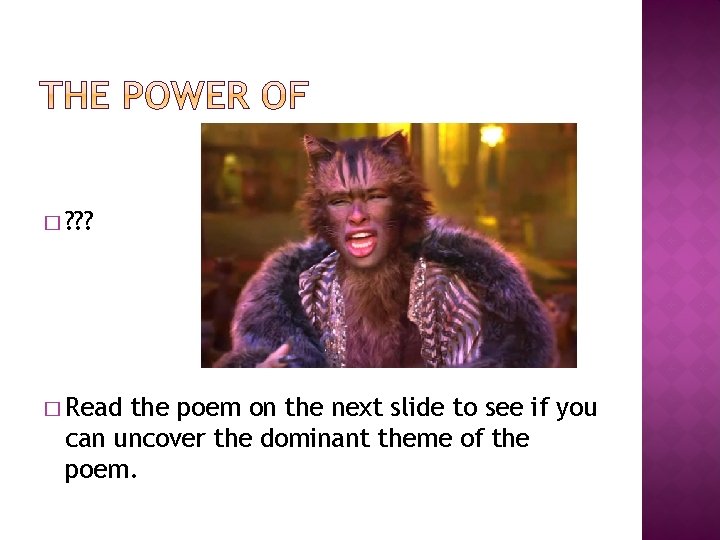 THE POWER OF

□ ???

□ Read the poem on the next slide to see if you can uncover the dominant theme of the poem.